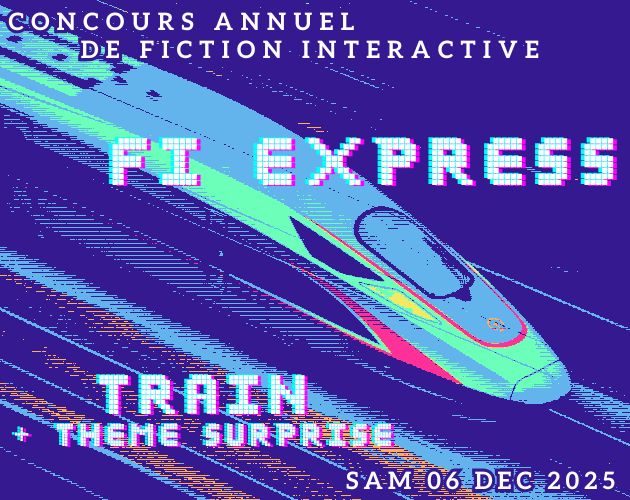 CONCOURS ANNUEL
DE FICTION INTERACTIVE

FI EXPRESS

TRAIN
+ THEME SURPRISE

SAM 06 DEC 2025